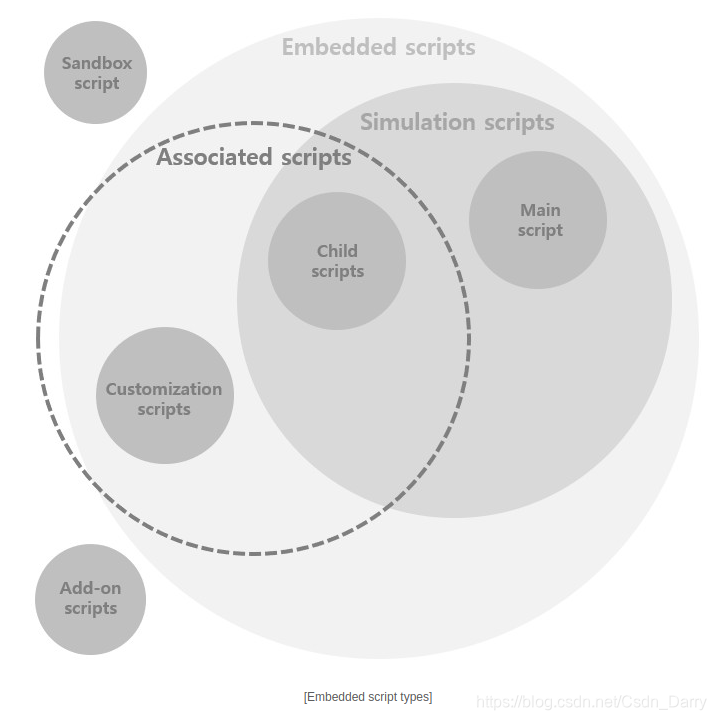 Sandbox script

Embedded scripts

Simulation scripts

Associated scripts

Main script

Child scripts

Customization scripts

Add-on scripts

[Embedded script types]

https://blog.csdn.net/Csdn_Darry